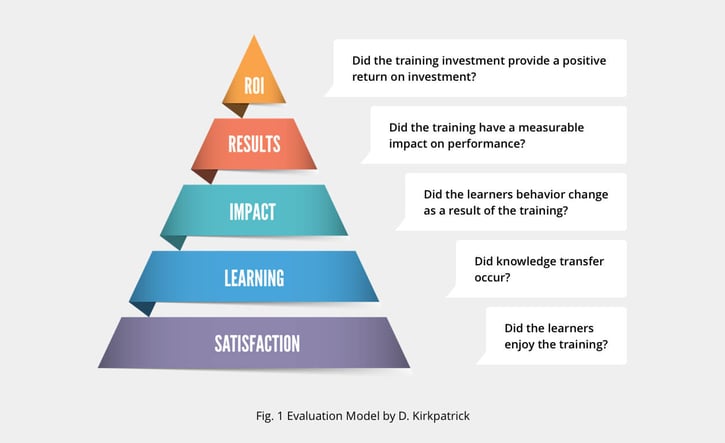 ROI

Did the training investment provide a positive return on investment?

RESULTS

Did the training have a measurable impact on performance?

IMPACT

Did the learners behavior change as a result of the training?

LEARNING

Did knowledge transfer occur?

SATISFACTION

Did the learners enjoy the training?

Fig. 1 Evaluation Model by D. Kirkpatrick